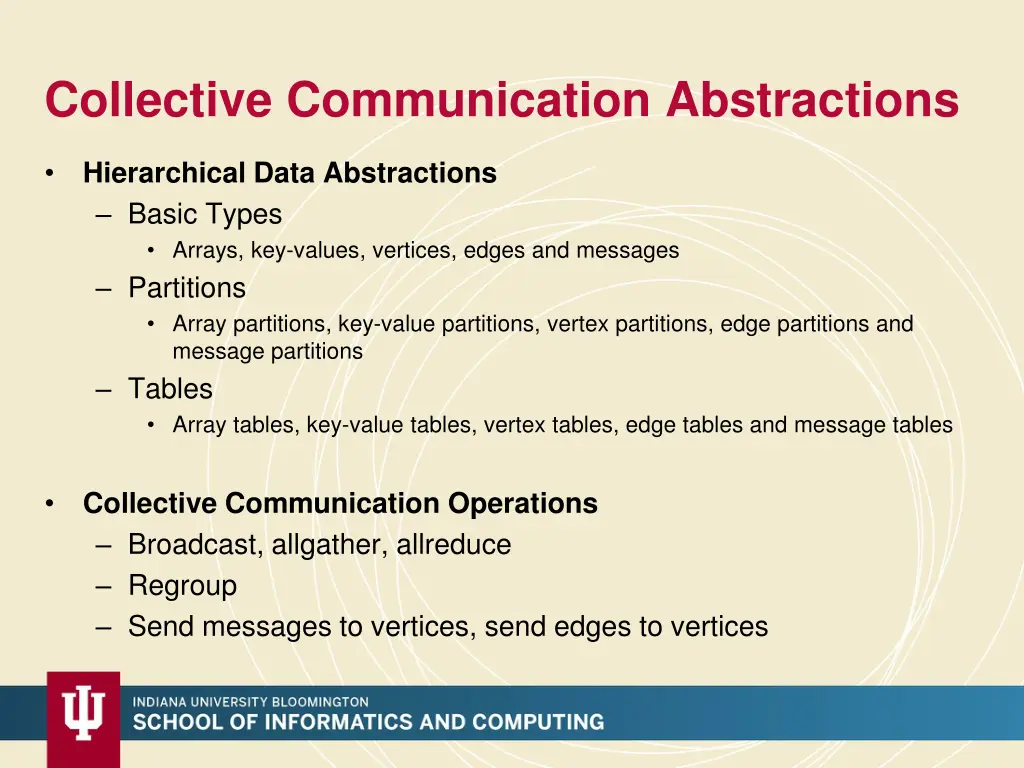 Collective Communication Abstractions

• Hierarchical Data Abstractions
– Basic Types
• Arrays, key-values, vertices, edges and messages
– Partitions
• Array partitions, key-value partitions, vertex partitions, edge partitions and message partitions
– Tables
• Array tables, key-value tables, vertex tables, edge tables and message tables

• Collective Communication Operations
– Broadcast, allgather, allreduce
– Regroup
– Send messages to vertices, send edges to vertices

INDIANA UNIVERSITY BLOOMINGTON
SCHOOL OF INFORMATICS AND COMPUTING